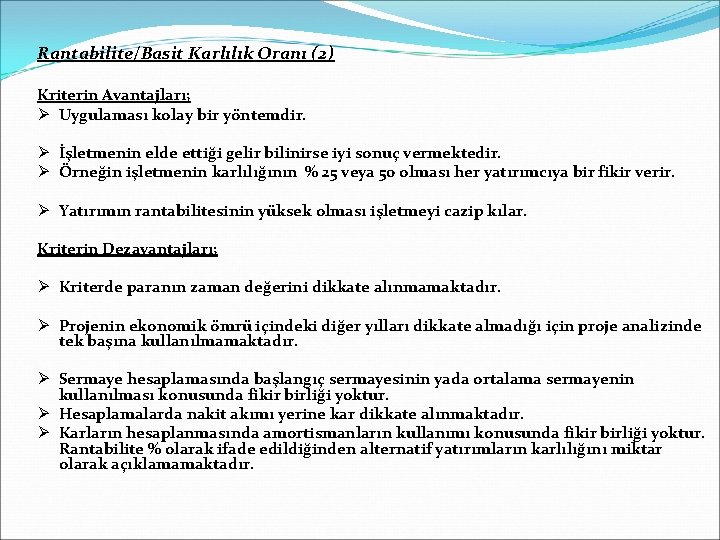 Rantabilite/Basit Karlılık Oranı (2)

Kriterin Avantajları;
➢ Uygulaması kolay bir yöntemdir.

➢ İşletmenin elde ettiği gelir bilinirse iyi sonuç vermektedir.
➢ Örneğin işletmenin karlılığının % 25 veya 50 olması her yatırımcıya bir fikir verir.

➢ Yatırımın rantabilitesinin yüksek olması işletmeyi cazip kılar.

Kriterin Dezavantajları;

➢ Kriterde paranın zaman değerini dikkate alınmamaktadır.

➢ Projenin ekonomik ömrü içindeki diğer yılları dikkate almadığı için proje analizinde tek başına kullanılmamaktadır.

➢ Sermaye hesaplamasında başlangıç sermayesinin yada ortalama sermayenin kullanılması konusunda fikir birliği yoktur.
➢ Hesaplamalarda nakit akımı yerine kar dikkate alınmaktadır.
➢ Karların hesaplanmasında amortismanların kullanımı konusunda fikir birliği yoktur. Rantabilite % olarak ifade edildiğinden alternatif yatırımların karlılığını miktar olarak açıklamamaktadır.